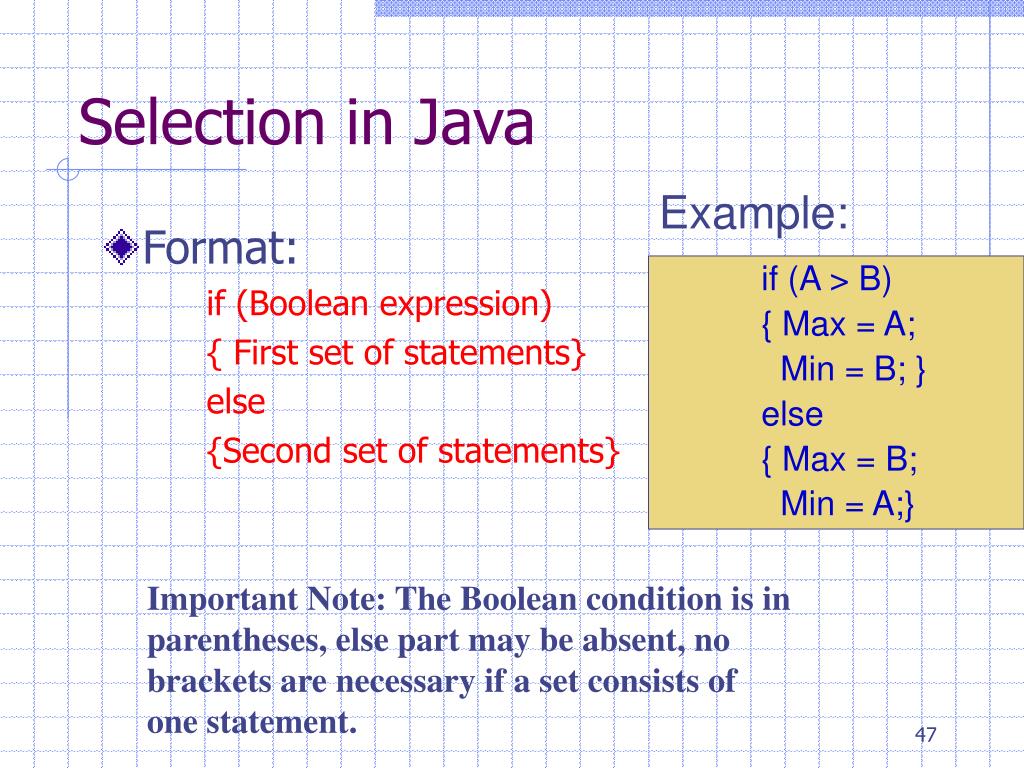 Selection in Java

Format:

if (Boolean expression)
{ First set of statements}
else
{Second set of statements}

Example:

if (A > B)
{ Max = A;
Min = B; }
else
{ Max = B;
Min = A;}

Important Note: The Boolean condition is in parentheses, else part may be absent, no brackets are necessary if a set consists of one statement.

47